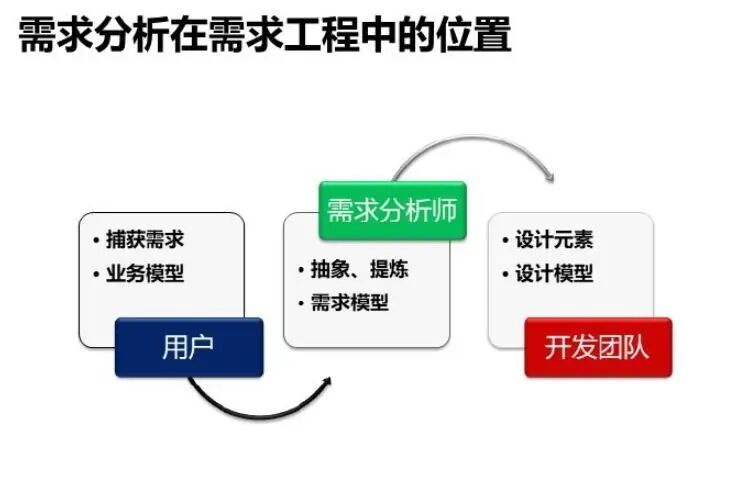 需求分析在需求工程中的位置

• 捕获需求
• 业务模型

用户

需求分析师

• 抽象、提炼
• 需求模型

• 设计元素
• 设计模型

开发团队